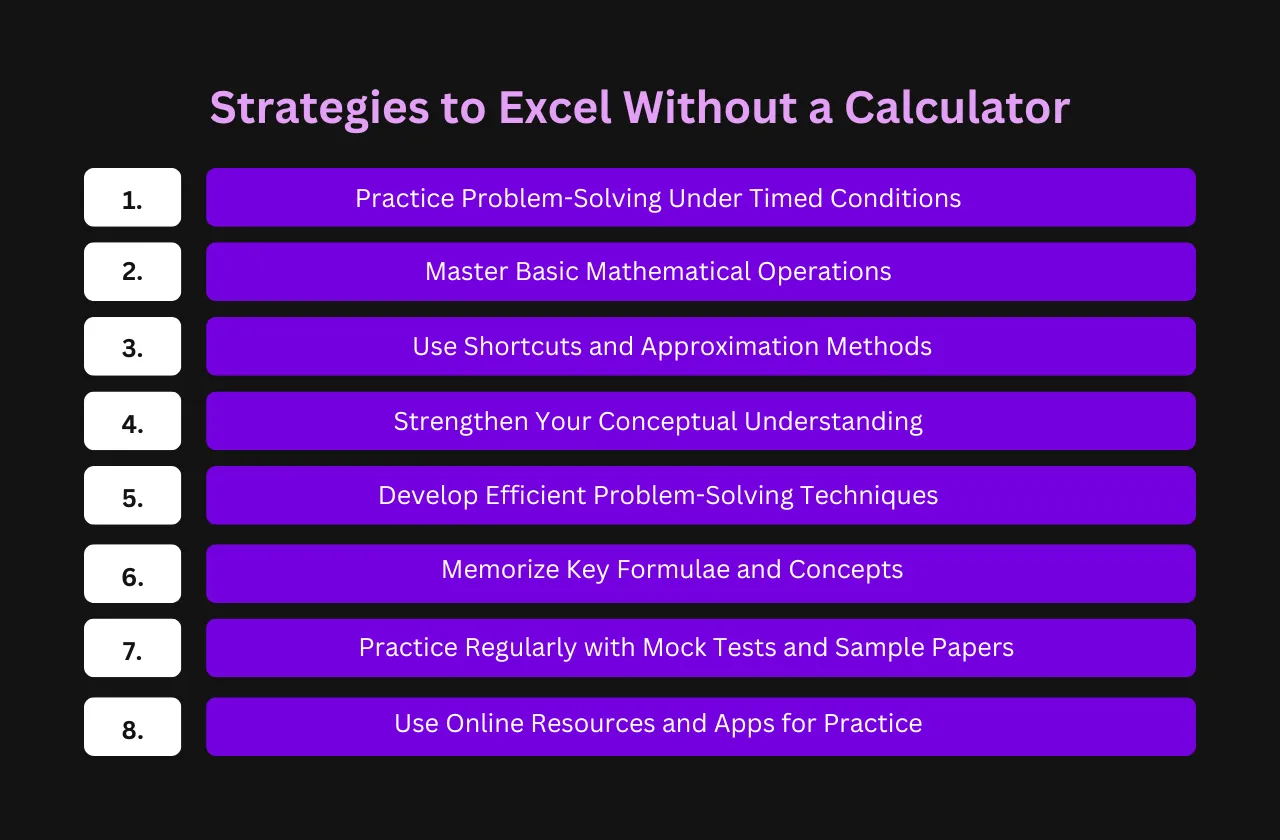 Strategies to Excel Without a Calculator

1. Practice Problem-Solving Under Timed Conditions

2. Master Basic Mathematical Operations

3. Use Shortcuts and Approximation Methods

4. Strengthen Your Conceptual Understanding

5. Develop Efficient Problem-Solving Techniques

6. Memorize Key Formulae and Concepts

7. Practice Regularly with Mock Tests and Sample Papers

8. Use Online Resources and Apps for Practice